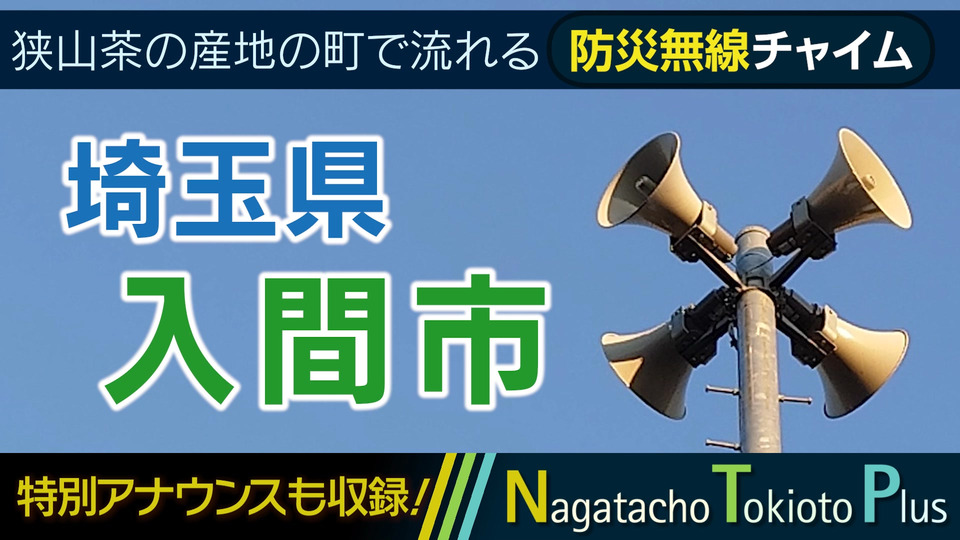 狭山茶の産地の町で流れる 防災無線チャイム

埼玉県

入間市

特別アナウンスも収録!

Nagatacho Tokioto Plus